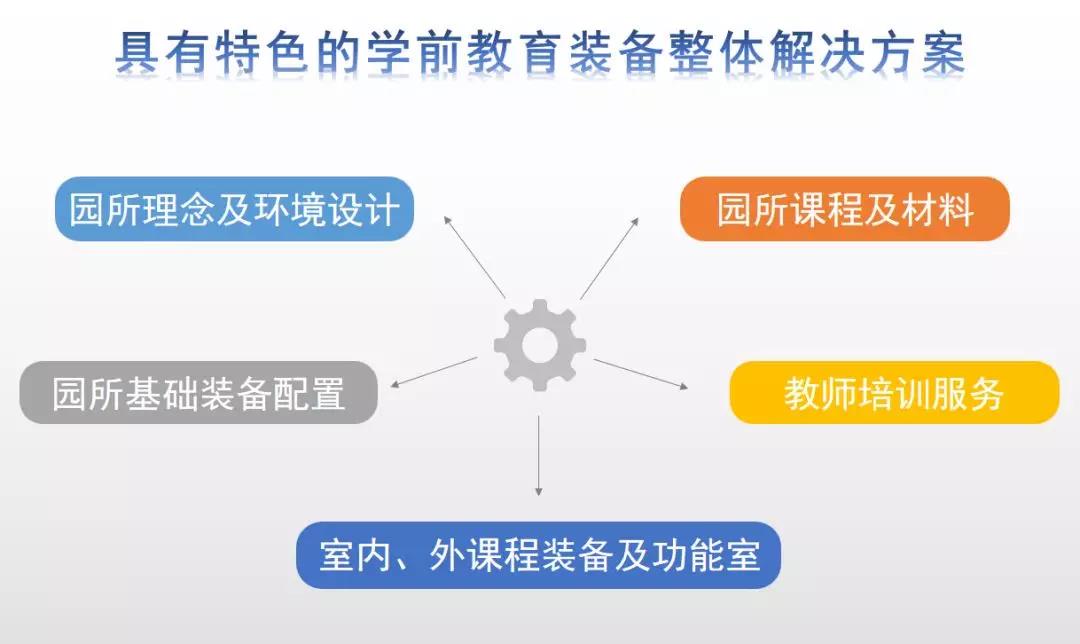 具有特色的学前教育装备整体解决方案

园所理念及环境设计

园所课程及材料

园所基础装备配置

教师培训服务

室内、外课程装备及功能室